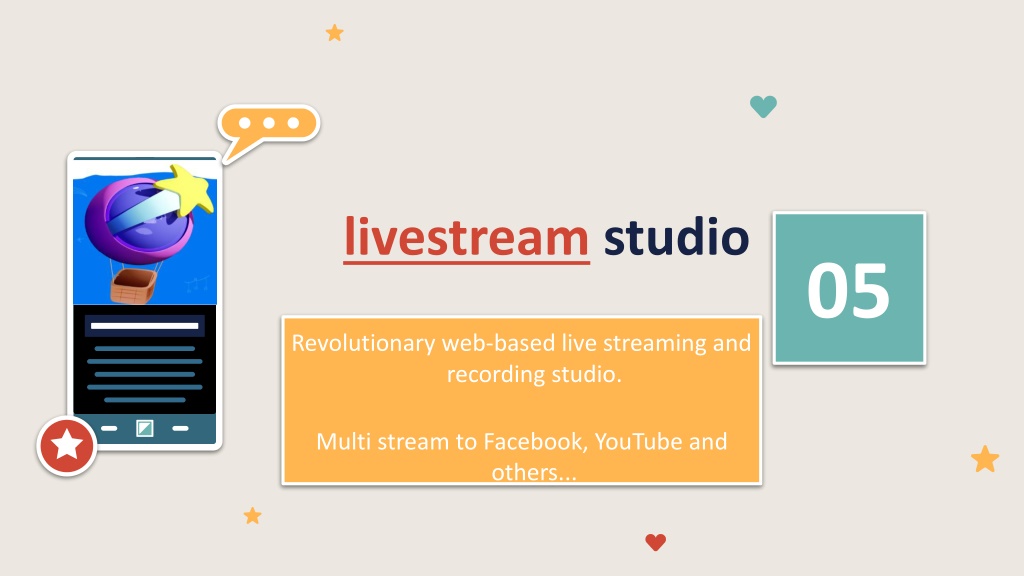 livestream studio

05

Revolutionary web-based live streaming and recording studio.

Multi stream to Facebook, YouTube and others...